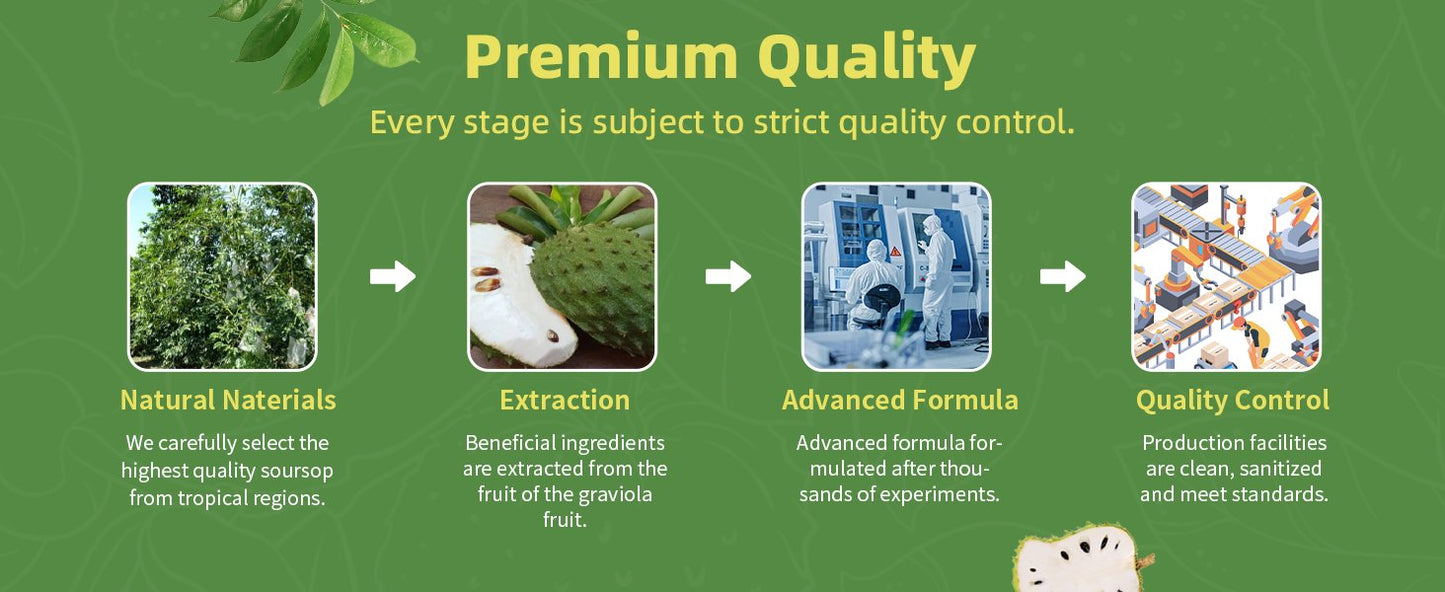 Premium Quality

Every stage is subject to strict quality control.

Natural Naterials

We carefully select the highest quality soursop from tropical regions.

Extraction

Beneficial ingredients are extracted from the fruit of the graviola fruit.

Advanced Formula

Advanced formula formulated after thousands of experiments.

Quality Control

Production facilities are clean, sanitized and meet standards.